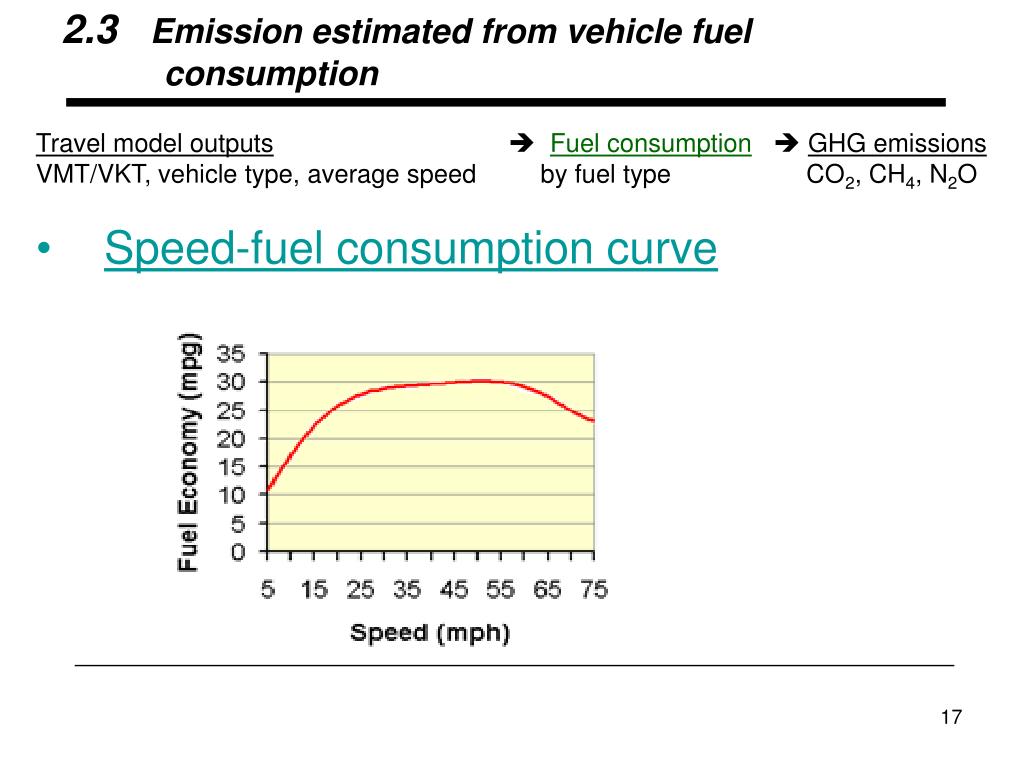 2.3 Emission estimated from vehicle fuel consumption

Travel model outputs ➔ Fuel consumption ➔ GHG emissions
VMT/VKT, vehicle type, average speed by fuel type $CO_2$, $CH_4$, $N_2O$

• Speed-fuel consumption curve

Fuel Economy (mpg)
35
30
25
20
15
10
5
0
5 15 25 35 45 55 65 75
Speed (mph)

17